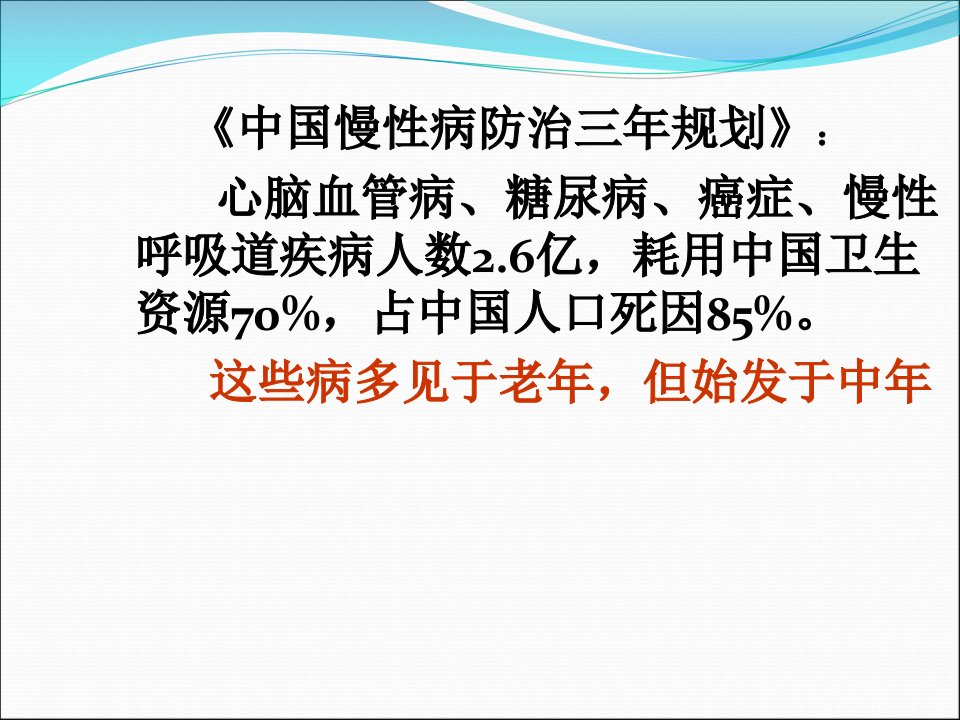 《中国慢性病防治三年规划》：

心脑血管病、糖尿病、癌症、慢性呼吸道疾病人数2.6亿，耗用中国卫生资源70%，占中国人口死因85%。

这些病多见于老年，但始发于中年